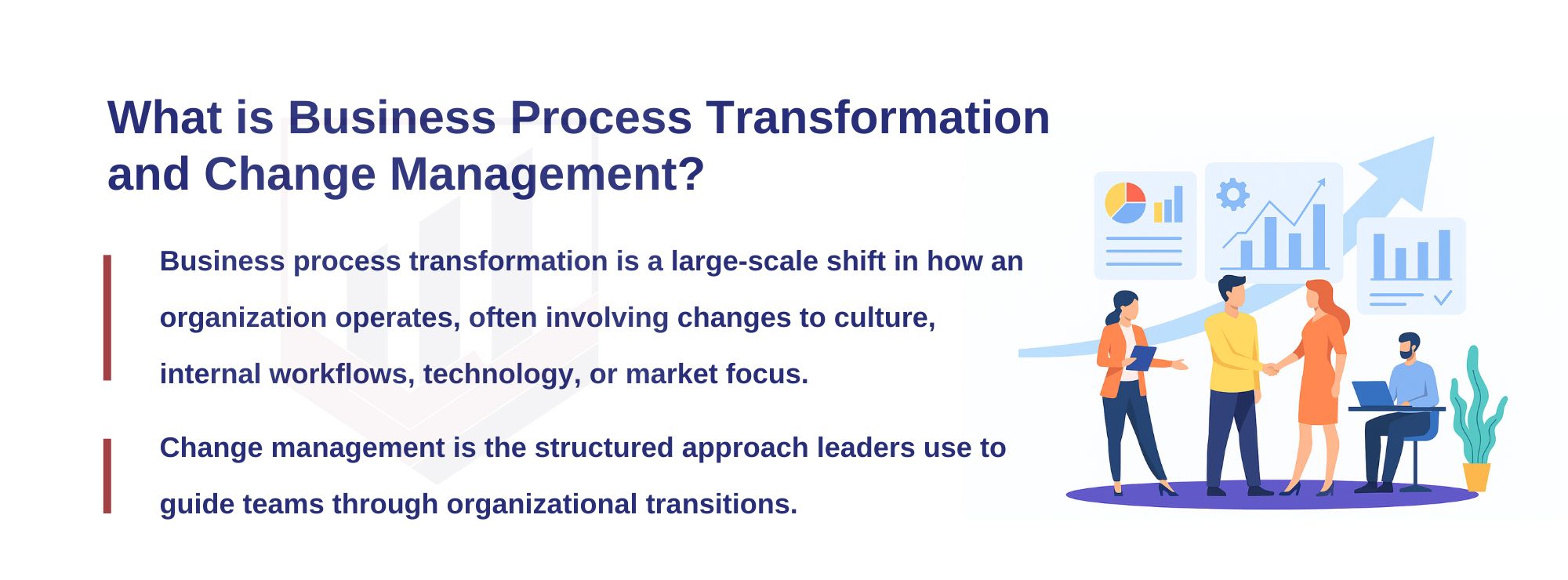 What is Business Process Transformation and Change Management?

Business process transformation is a large-scale shift in how an organization operates, often involving changes to culture, internal workflows, technology, or market focus.

Change management is the structured approach leaders use to guide teams through organizational transitions.